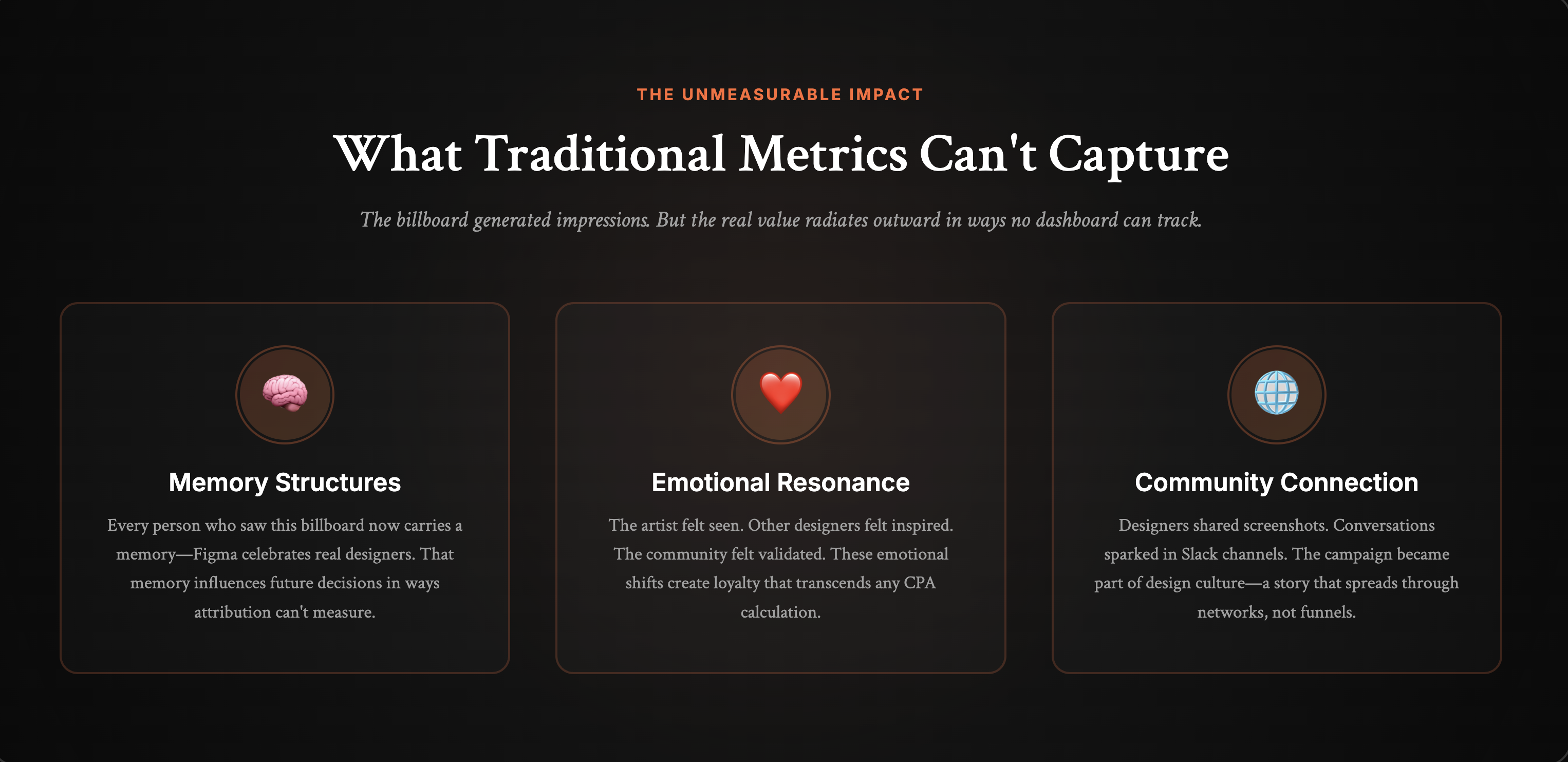 THE UNMEASURABLE IMPACT

What Traditional Metrics Can't Capture

The billboard generated impressions. But the real value radiates outward in ways no dashboard can track.

Memory Structures

Every person who saw this billboard now carries a memory—Figma celebrates real designers. That memory influences future decisions in ways attribution can't measure.

Emotional Resonance

The artist felt seen. Other designers felt inspired. The community felt validated. These emotional shifts create loyalty that transcends any CPA calculation.

Community Connection

Designers shared screenshots. Conversations sparked in Slack channels. The campaign became part of design culture—a story that spreads through networks, not funnels.